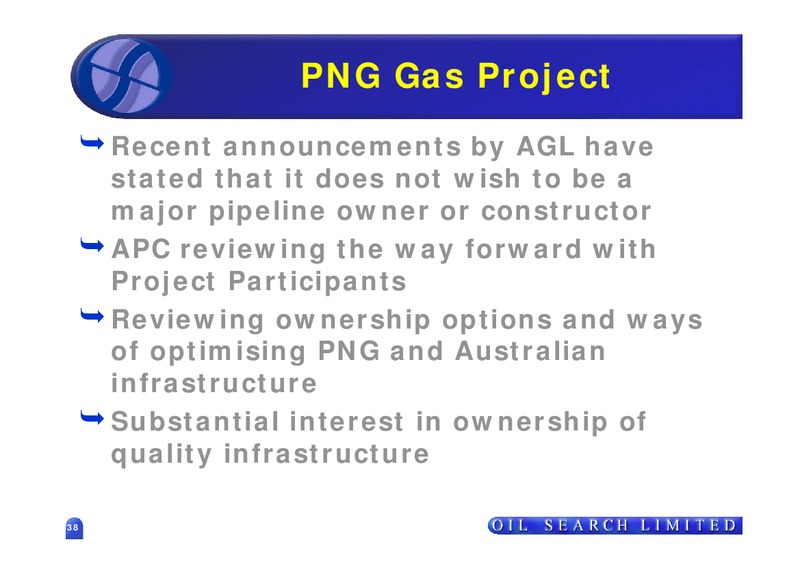 PNG Gas Project

Recent announcements by AGL have stated that it does not wish to be a major pipeline owner or constructor

APC reviewing the way forward with Project Participants

Reviewing ownership options and ways of optimising PNG and Australian infrastructure

Substantial interest in ownership of quality infrastructure

38

OIL SEARCH LIMITED